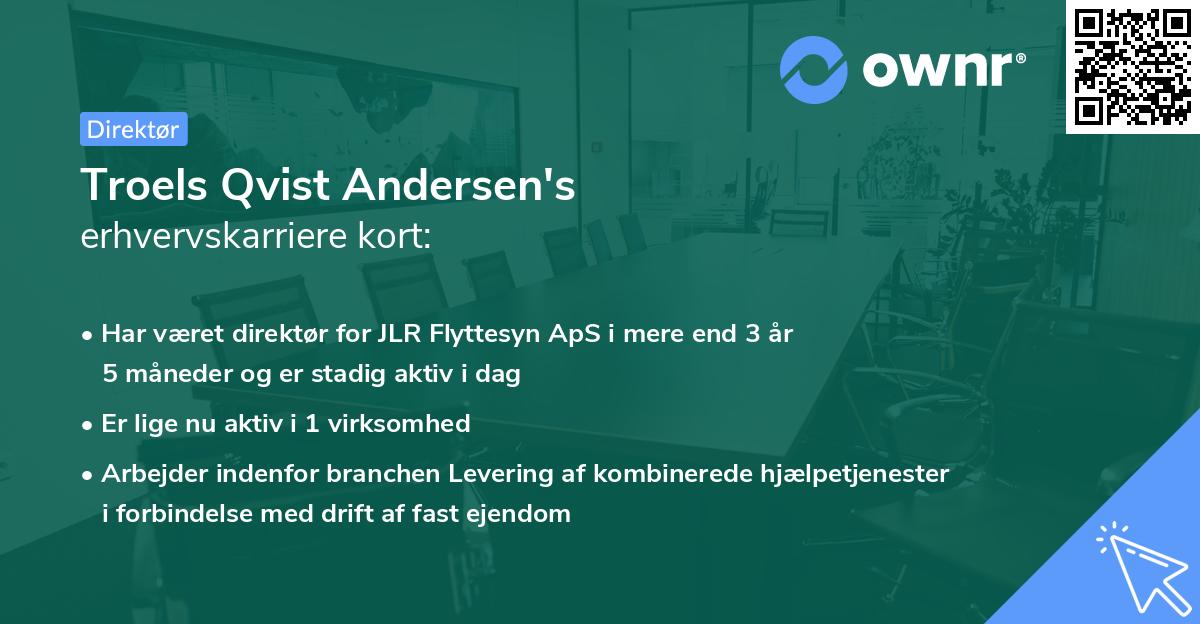 ownr®

Direktør

Troels Qvist Andersen's
erhvervskarriere kort:

• Har været direktør for JLR Flyttesyn ApS i mere end 3 år 5 måneder og er stadig aktiv i dag

• Er lige nu aktiv i 1 virksomhed

• Arbejder indenfor branchen Levering af kombinerede hjælpetjenester i forbindelse med drift af fast ejendom